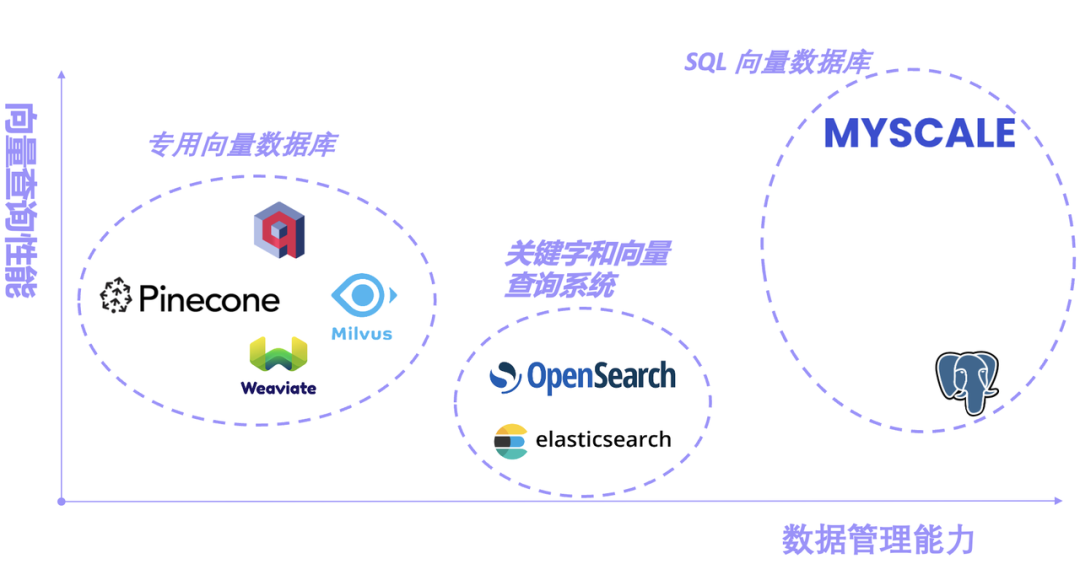 向量查询性能

专用向量数据库

Pinecone

Milvus

Weaviate

关键字和向量查询系统

OpenSearch

elasticsearch

SQL 向量数据库

MYSCALE

数据管理能力